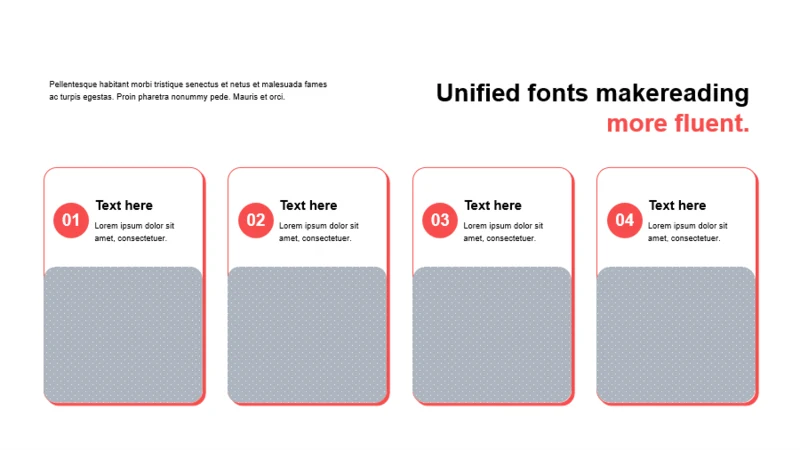 Pellentesque habitant morbi tristique senectus et netus et malesuada fames ac turpis egestas. Proin pharetra nonummy pede. Mauris et orci.

Unified fonts makereading more fluent.

01
Text here
Lorem ipsum dolor sit amet, consectetuer.

02
Text here
Lorem ipsum dolor sit amet, consectetuer.

03
Text here
Lorem ipsum dolor sit amet, consectetuer.

04
Text here
Lorem ipsum dolor sit amet, consectetuer.